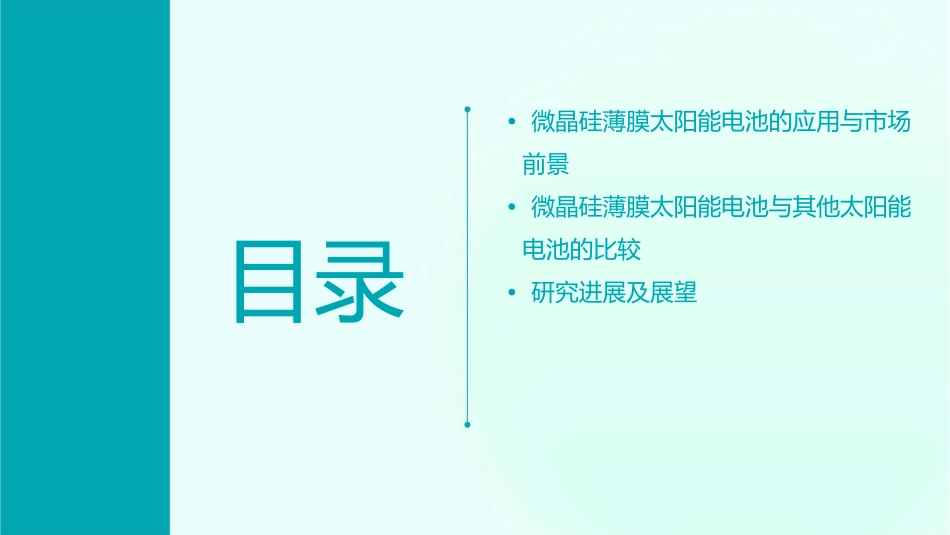 目录

• 微晶硅薄膜太阳能电池的应用与市场前景
• 微晶硅薄膜太阳能电池与其他太阳能电池的比较
• 研究进展及展望